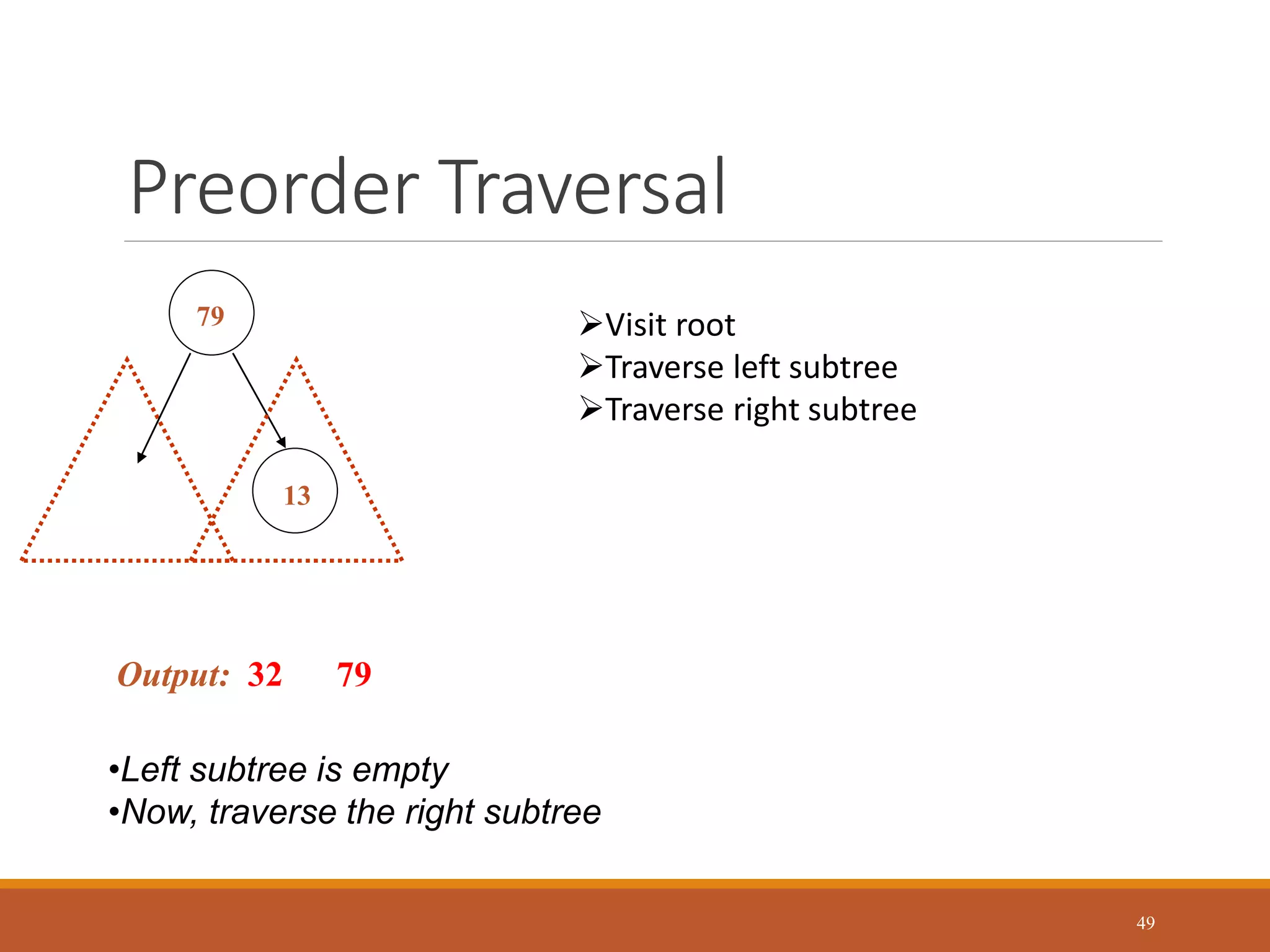 Preorder Traversal

79

13

➢Visit root
➢Traverse left subtree
➢Traverse right subtree

Output: 32 79

•Left subtree is empty
•Now, traverse the right subtree

49